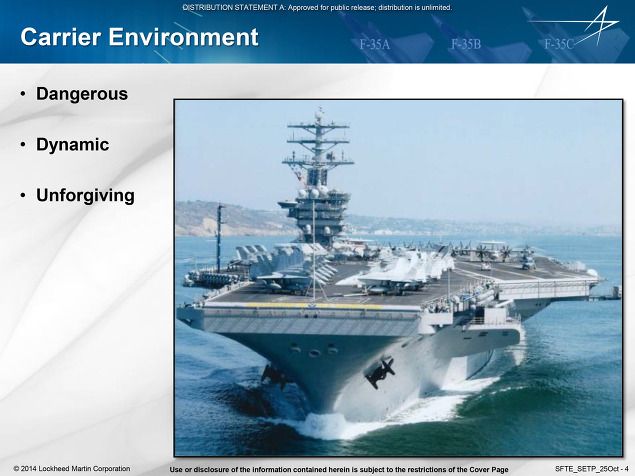 DISTRIBUTION STATEMENT A: Approved for public release; distribution is unlimited.

Carrier Environment

F-35A F-35B F-35C

• Dangerous

• Dynamic

• Unforgiving

© 2014 Lockheed Martin Corporation

Use or disclosure of the information contained herein is subject to the restrictions of the Cover Page

SFTE_SETP_25Oct - 4